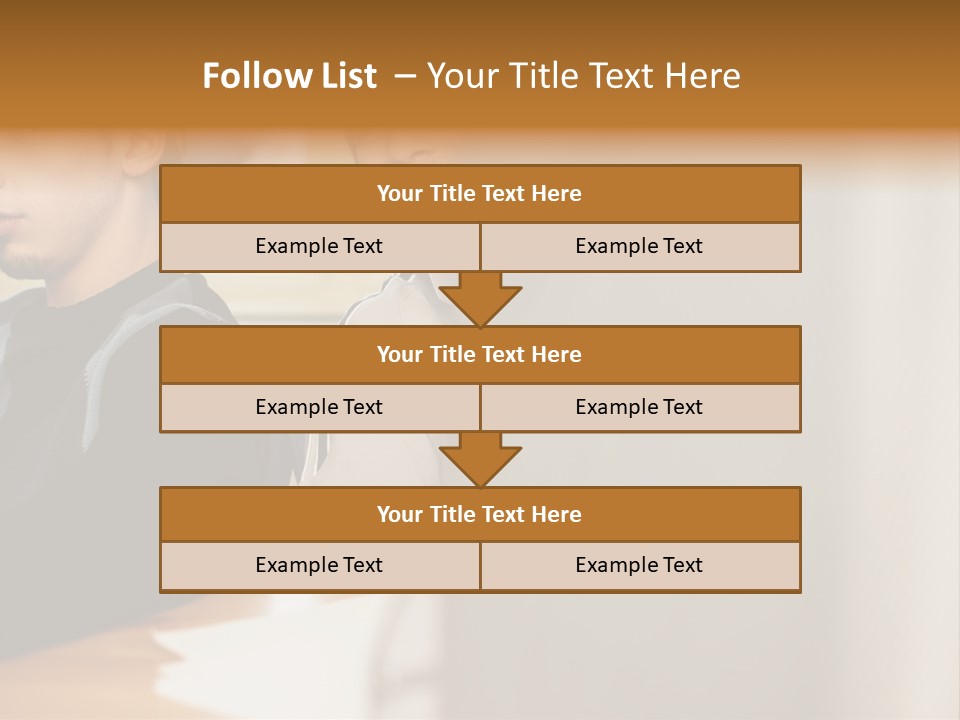 Follow List – Your Title Text Here

Your Title Text Here

Example Text

Example Text

Your Title Text Here

Example Text

Example Text

Your Title Text Here

Example Text

Example Text